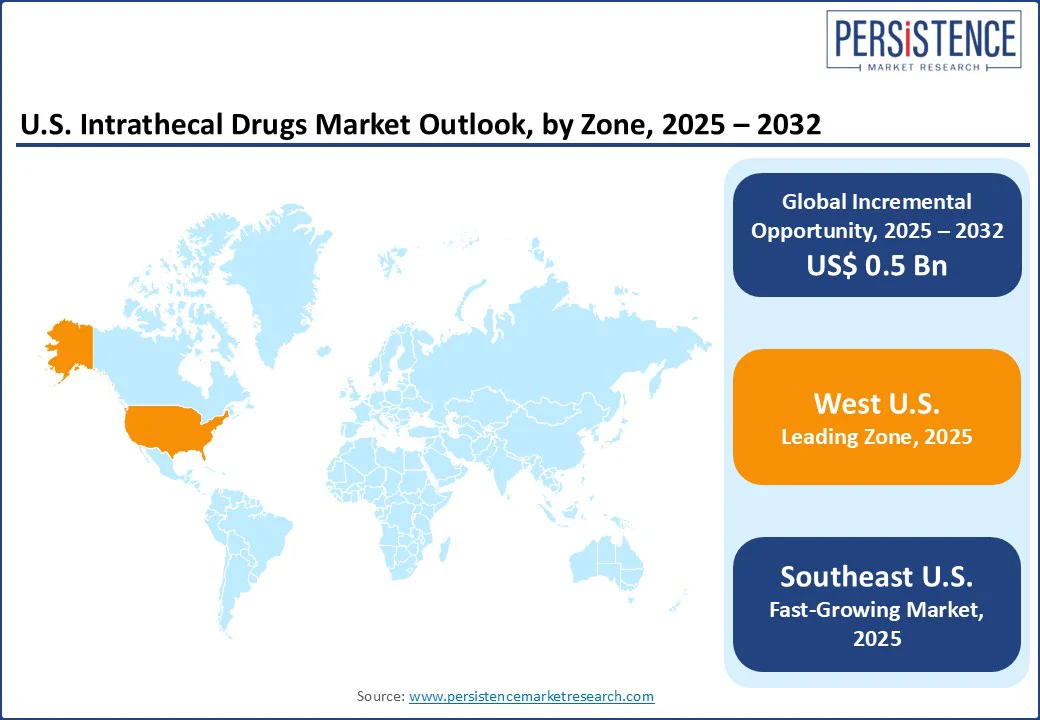 PERSISTENCE
MARKET RESEARCH

U.S. Intrathecal Drugs Market Outlook, by Zone, 2025 – 2032

Global Incremental Opportunity, 2025 – 2032
US$ 0.5 Bn

West U.S.
Leading Zone, 2025

Southeast U.S.
Fast-Growing Market, 2025

Source: www.persistencemarketresearch.com